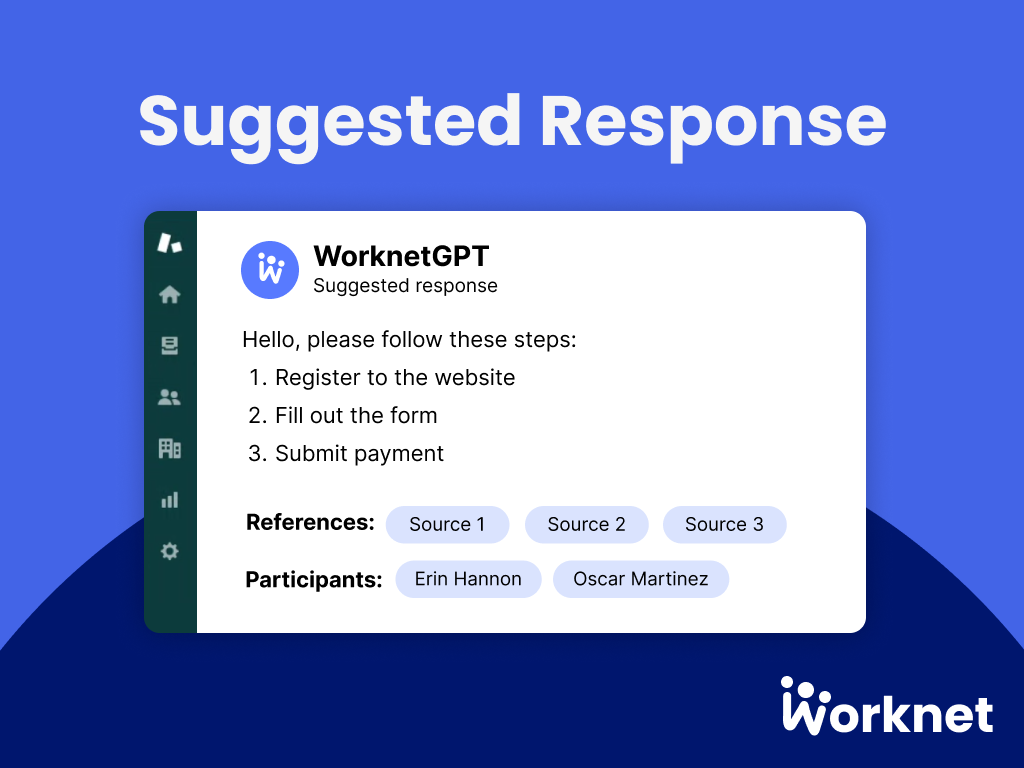 Suggested Response

WorknetGPT
Suggested response

Hello, please follow these steps:
1. Register to the website
2. Fill out the form
3. Submit payment

References: Source 1 Source 2 Source 3

Participants: Erin Hannon Oscar Martinez

Worknet